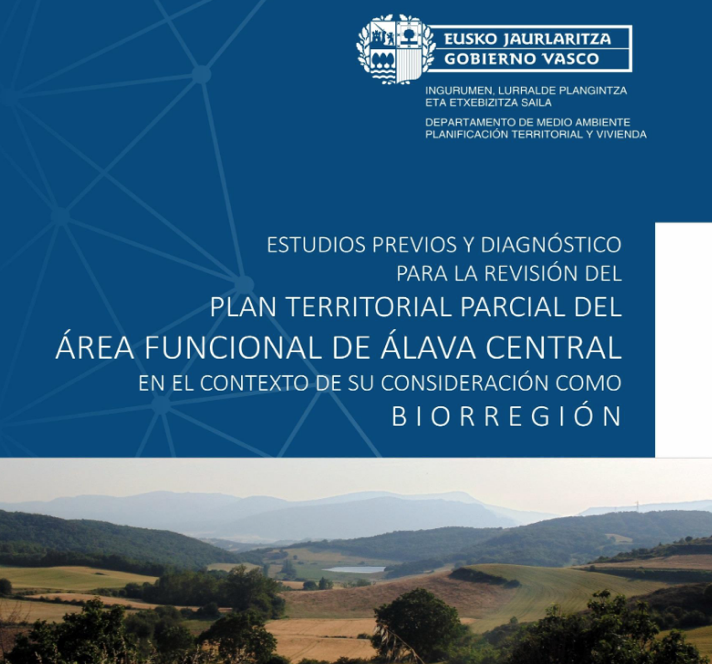 EUSKO JAURLARITZA
GOBIERNO VASCO

INGURUMEN, LURRALDE PLANGINTZA
ETA ETXEBIZITZA SAILA

DEPARTAMENTO DE MEDIO AMBIENTE
PLANIFICACIÓN TERRITORIAL Y VIVIENDA

ESTUDIOS PREVIOS Y DIAGNÓSTICO
PARA LA REVISIÓN DEL
PLAN TERRITORIAL PARCIAL DEL
ÁREA FUNCIONAL DE ÁLAVA CENTRAL
EN EL CONTEXTO DE SU CONSIDERACIÓN COMO
BIORREGIÓN